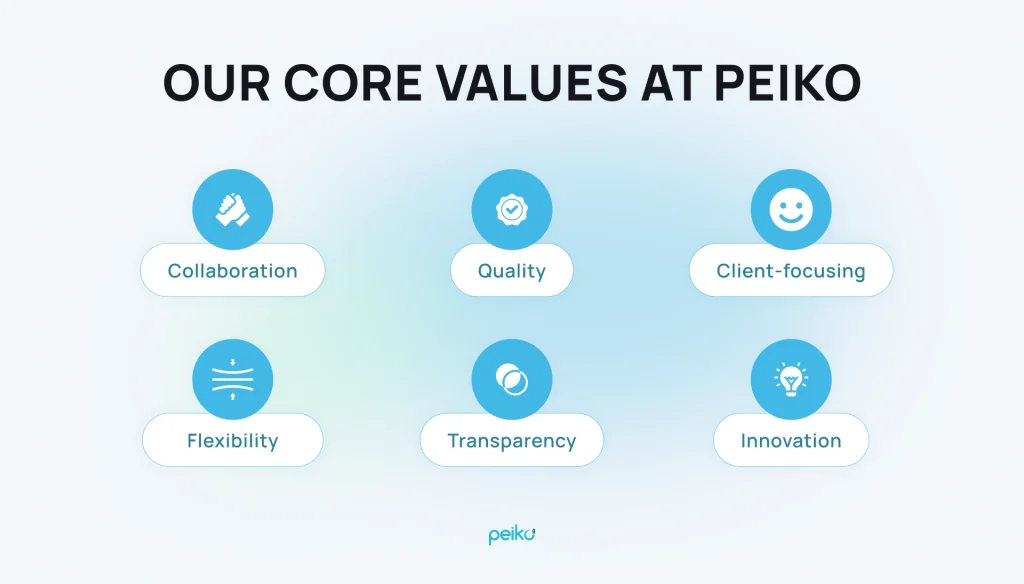 OUR CORE VALUES AT PEIKO

Collaboration

Quality

Client-focusing

Flexibility

Transparency

Innovation

peiko